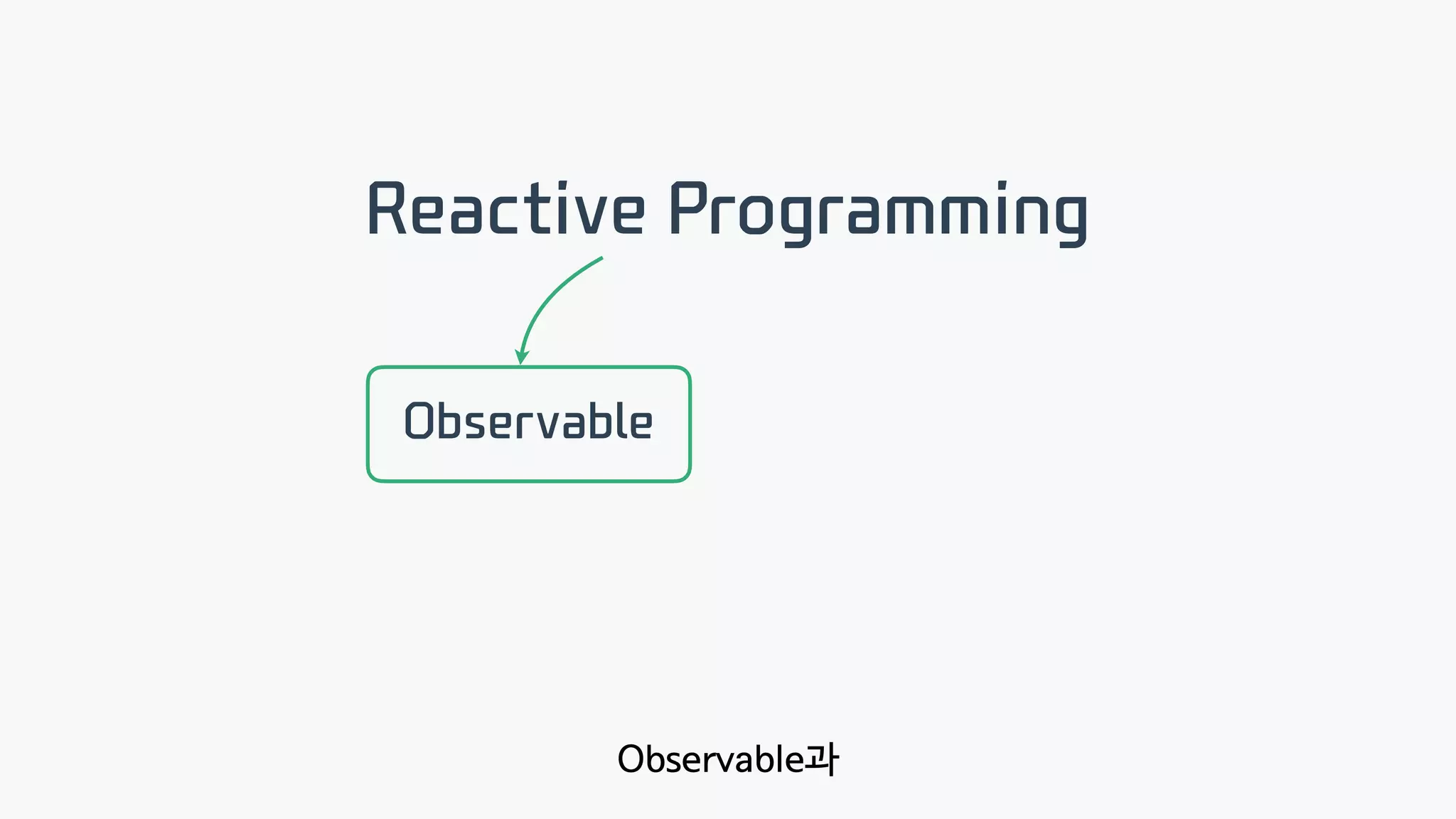 Reactive Programming

Observable

Observable과